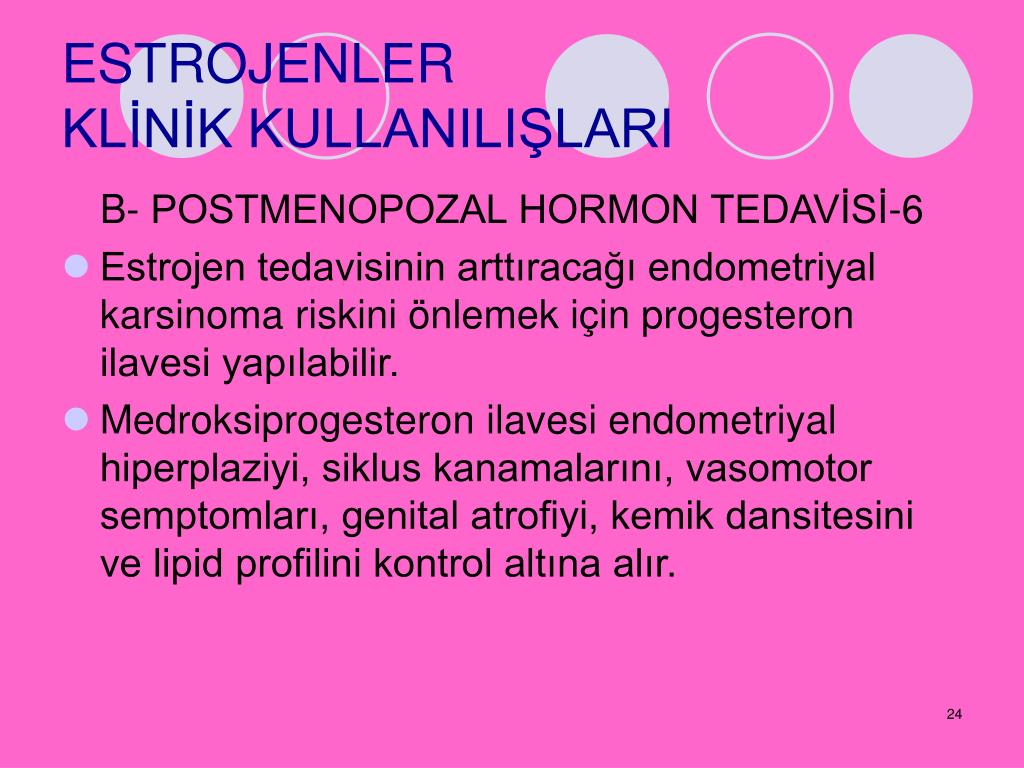 ESTROJENLER
KLİNİK KULLANILIŞLARI

B- POSTMENOPOZAL HORMON TEDAVİSİ-6

Estrojen tedavisinin arttıracağı endometriyal karsinoma riskini önlemek için progesteron ilavesi yapılabilir.

Medroksiprogesteron ilavesi endometriyal hiperplaziyi, siklus kanamalarını, vasomotor semptomları, genital atrofiyi, kemik dansitesini ve lipid profilini kontrol altına alır.

24